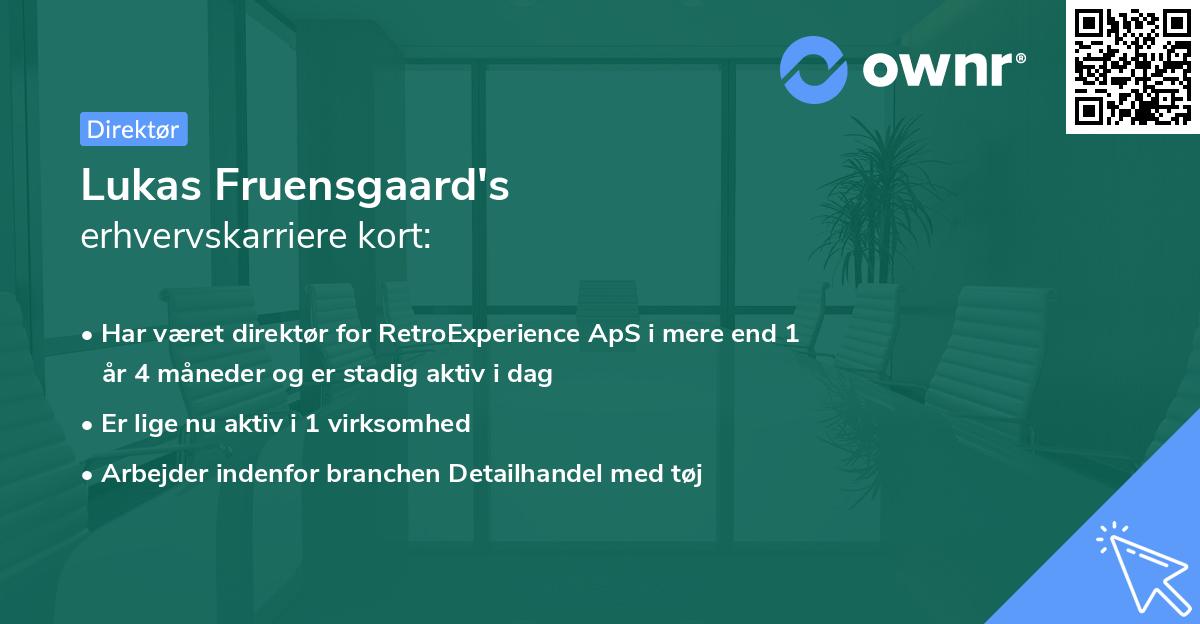 ownr®

Direktør

Lukas Fruensgaard's
erhvervskarriere kort:

• Har været direktør for RetroExperience ApS i mere end 1 år 4 måneder og er stadig aktiv i dag
• Er lige nu aktiv i 1 virksomhed
• Arbejder indenfor branchen Detailhandel med tøj